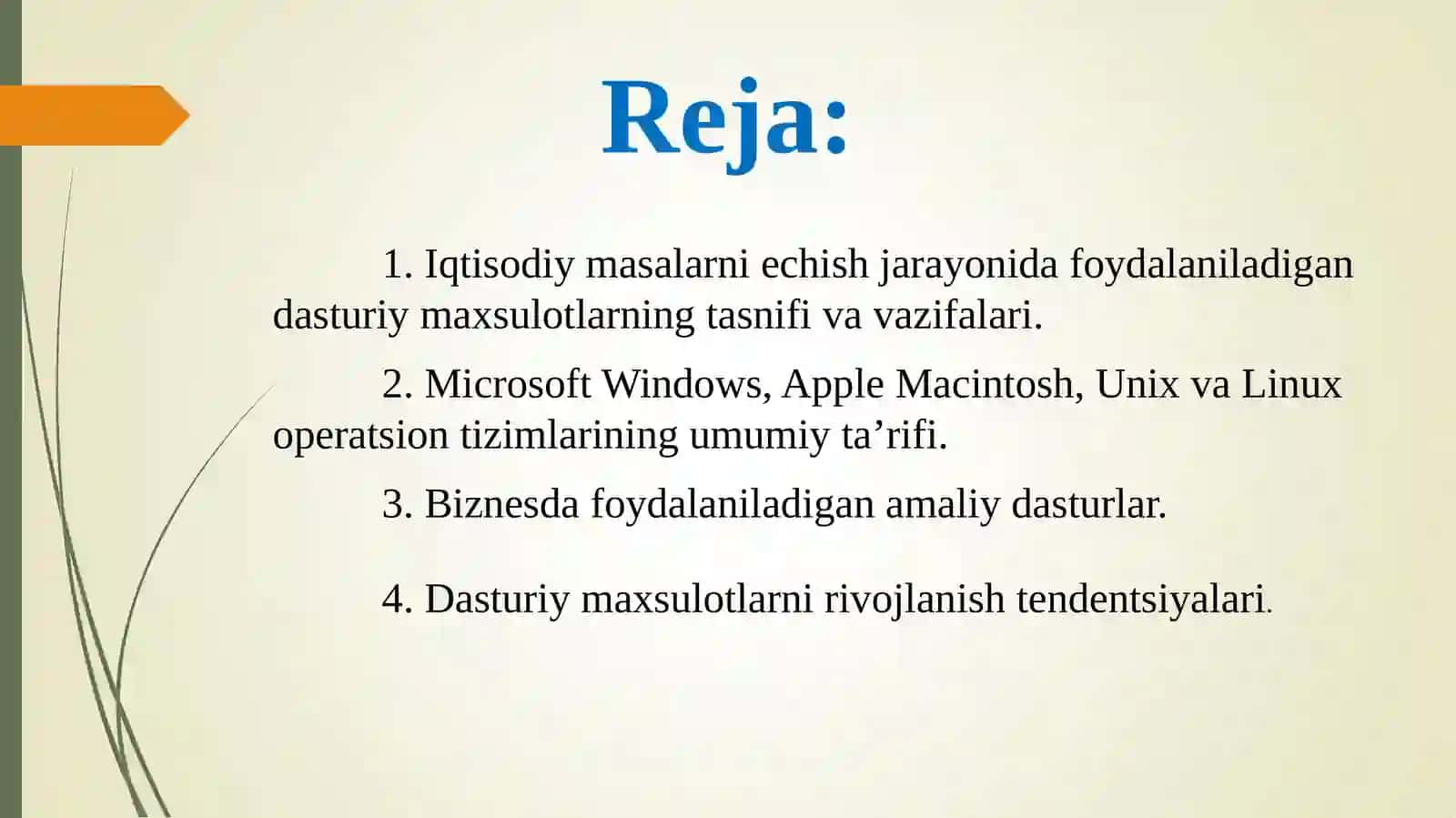 Reja:

1. Iqtisodiy masalarni echish jarayonida foydalaniladigan dasturiy maxsulotlarning tasnifi va vazifalari.

2. Microsoft Windows, Apple Macintosh, Unix va Linux operatsion tizimlarining umumiy ta’rifi.

3. Biznesda foydalaniladigan amaliy dasturlar.

4. Dasturiy maxsulotlarni rivojlanish tendentsiyalari.